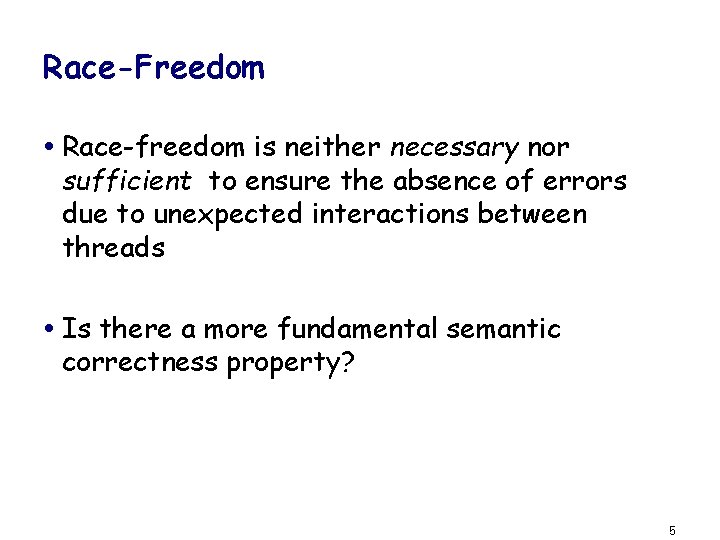 Race-Freedom

• Race-freedom is neither necessary nor sufficient to ensure the absence of errors due to unexpected interactions between threads

• Is there a more fundamental semantic correctness property?

5